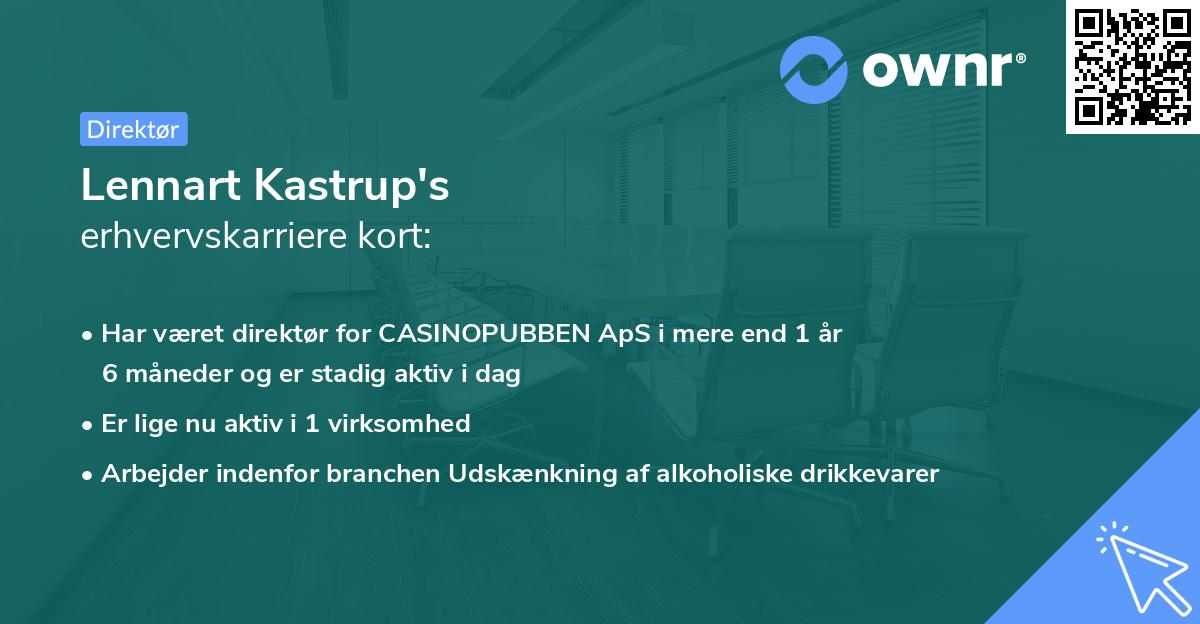 ownr®

Direktør

Lennart Kastrup's
erhvervskarriere kort:

• Har været direktør for CASINOPUBBEN ApS i mere end 1 år 6 måneder og er stadig aktiv i dag
• Er lige nu aktiv i 1 virksomhed
• Arbejder indenfor branchen Udskænkning af alkoholiske drikkevarer